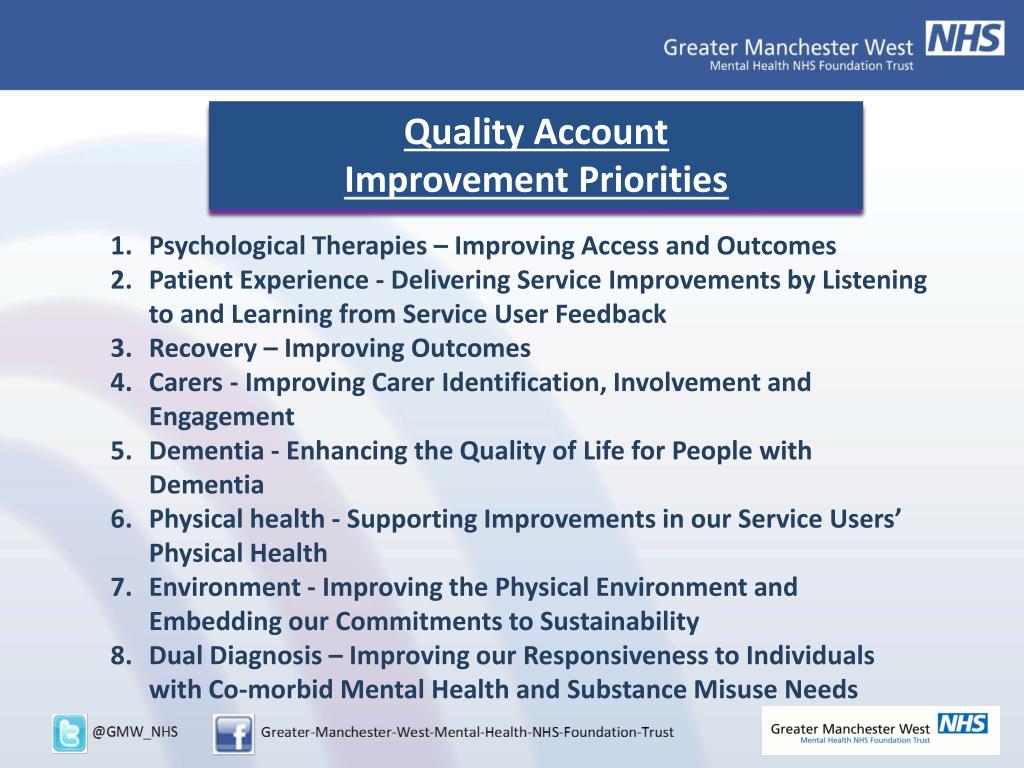 Greater Manchester West NHS
Mental Health NHS Foundation Trust

Quality Account
Improvement Priorities

1. Psychological Therapies – Improving Access and Outcomes
2. Patient Experience - Delivering Service Improvements by Listening to and Learning from Service User Feedback
3. Recovery – Improving Outcomes
4. Carers - Improving Carer Identification, Involvement and Engagement
5. Dementia - Enhancing the Quality of Life for People with Dementia
6. Physical health - Supporting Improvements in our Service Users' Physical Health
7. Environment - Improving the Physical Environment and Embedding our Commitments to Sustainability
8. Dual Diagnosis – Improving our Responsiveness to Individuals with Co-morbid Mental Health and Substance Misuse Needs

@GMW_NHS
Greater-Manchester-West-Mental-Health-NHS-Foundation-Trust

Greater Manchester West NHS
Mental Health NHS Foundation Trust